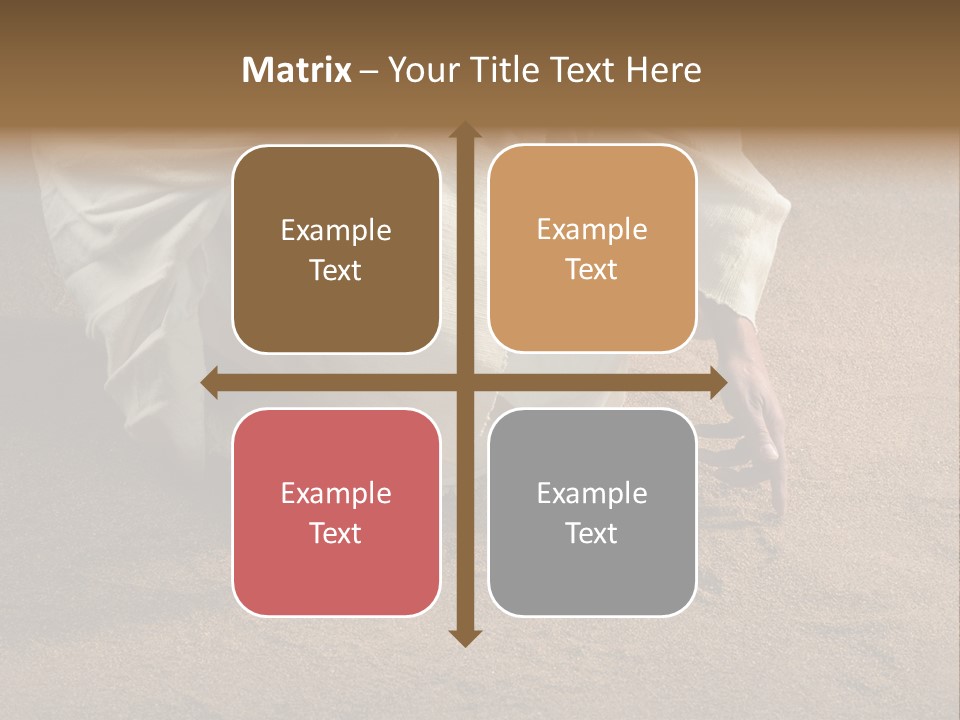 Matrix – Your Title Text Here

Example Text

Example Text

Example Text

Example Text